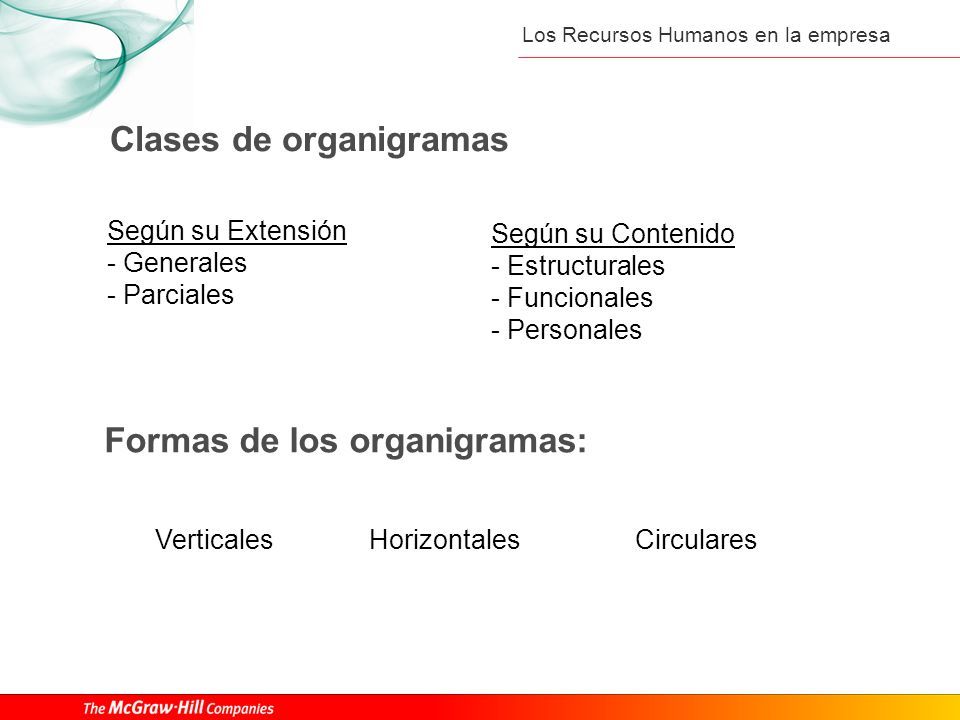 Los Recursos Humanos en la empresa

Clases de organigramas

Según su Extensión
- Generales
- Parciales

Según su Contenido
- Estructurales
- Funcionales
- Personales

Formas de los organigramas:

Verticales Horizontales Circulares

The McGraw·Hill Companies